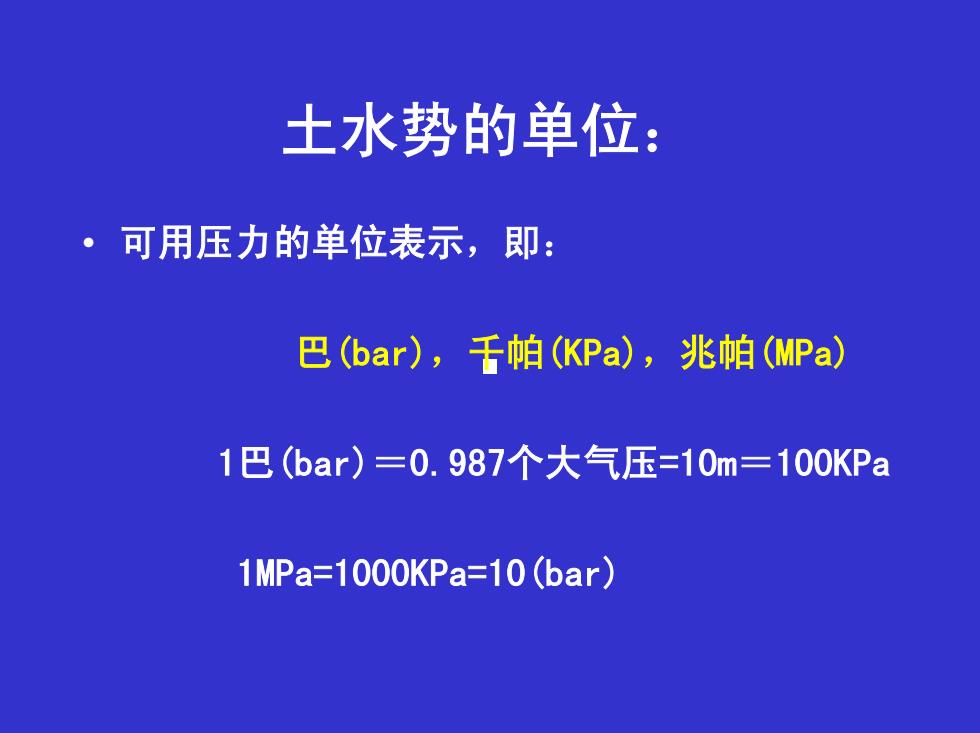 土水势的单位：

• 可用压力的单位表示，即：

巴(bar)，千帕(KPa)，兆帕(MPa)

1巴(bar)＝0.987个大气压=10m＝100KPa

1MPa=1000KPa=10(bar)